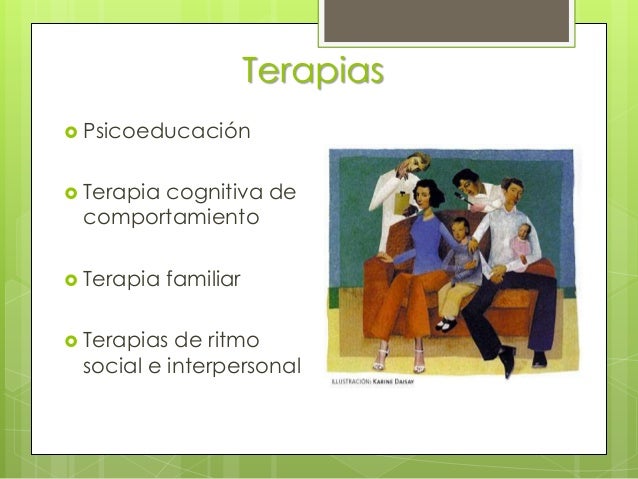 Terapias

Psicoeducación

Terapia cognitiva de comportamiento

Terapia familiar

Terapias de ritmo social e interpersonal

ILUSTRACIÓN: KARINE DAISAY